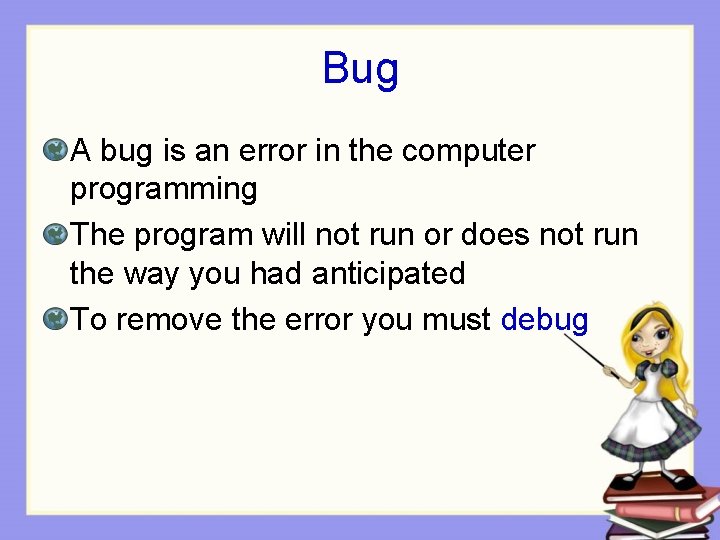 Bug

A bug is an error in the computer programming

The program will not run or does not run the way you had anticipated

To remove the error you must debug